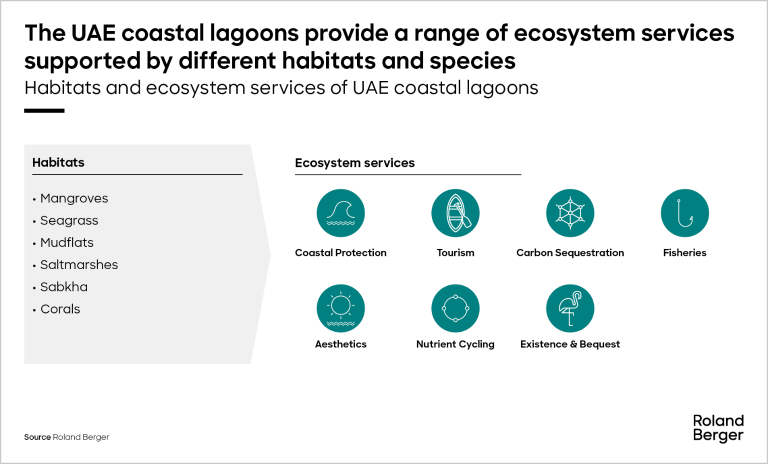 The UAE coastal lagoons provide a range of ecosystem services supported by different habitats and species

Habitats and ecosystem services of UAE coastal lagoons

Habitats

• Mangroves
• Seagrass
• Mudflats
• Saltmarshes
• Sabkha
• Corals

Ecosystem services

Coastal Protection

Tourism

Carbon Sequestration

Fisheries

Aesthetics

Nutrient Cycling

Existence & Bequest

Source Roland Berger

Roland Berger